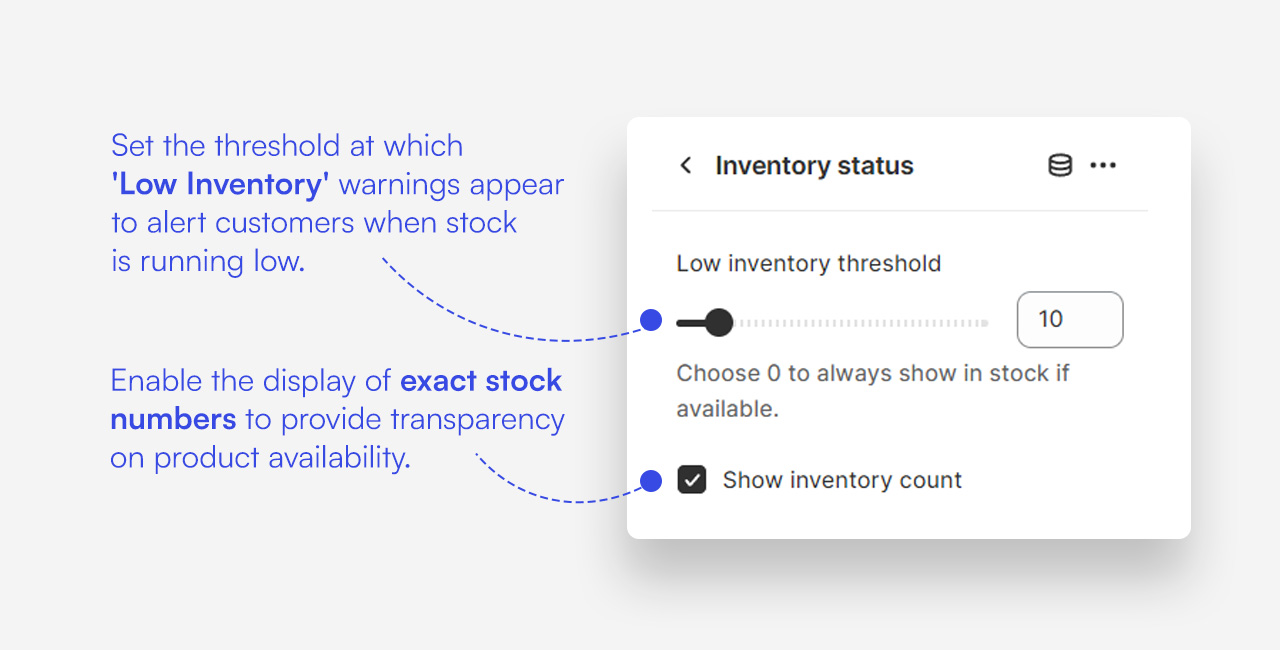 Set the threshold at which 'Low Inventory' warnings appear to alert customers when stock is running low.

Enable the display of exact stock numbers to provide transparency on product availability.

Inventory status

Low inventory threshold

10

Choose 0 to always show in stock if available.

Show inventory count